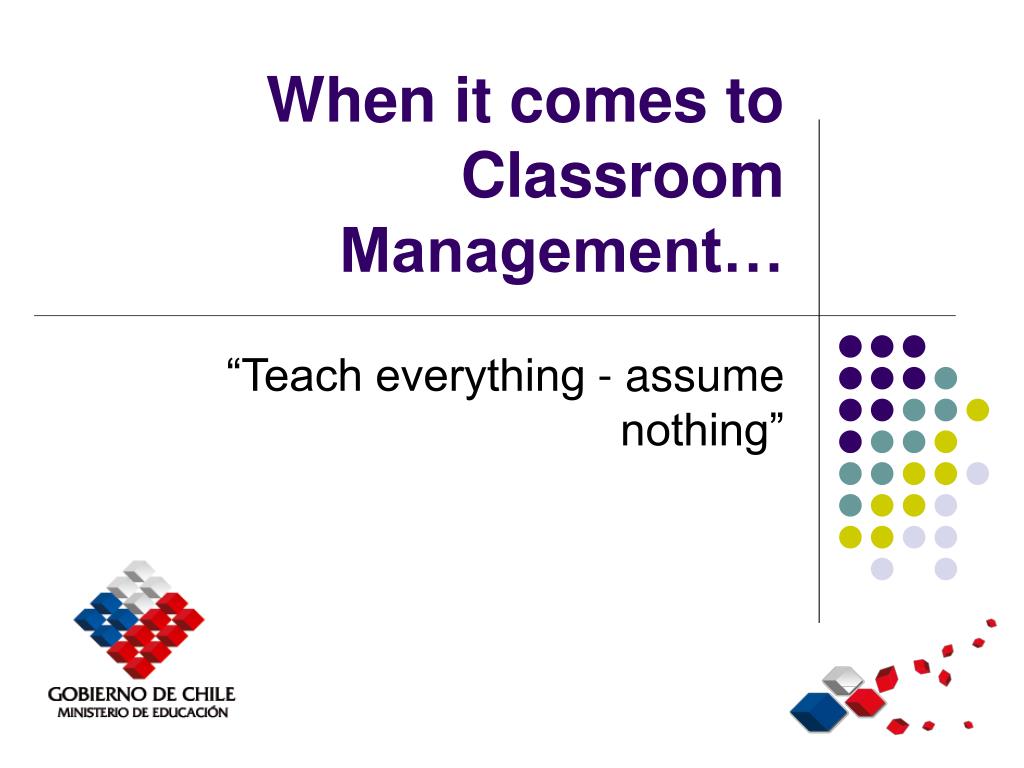 When it comes to Classroom Management…

“Teach everything - assume nothing”

GOBIERNO DE CHILE
MINISTERIO DE EDUCACIÓN